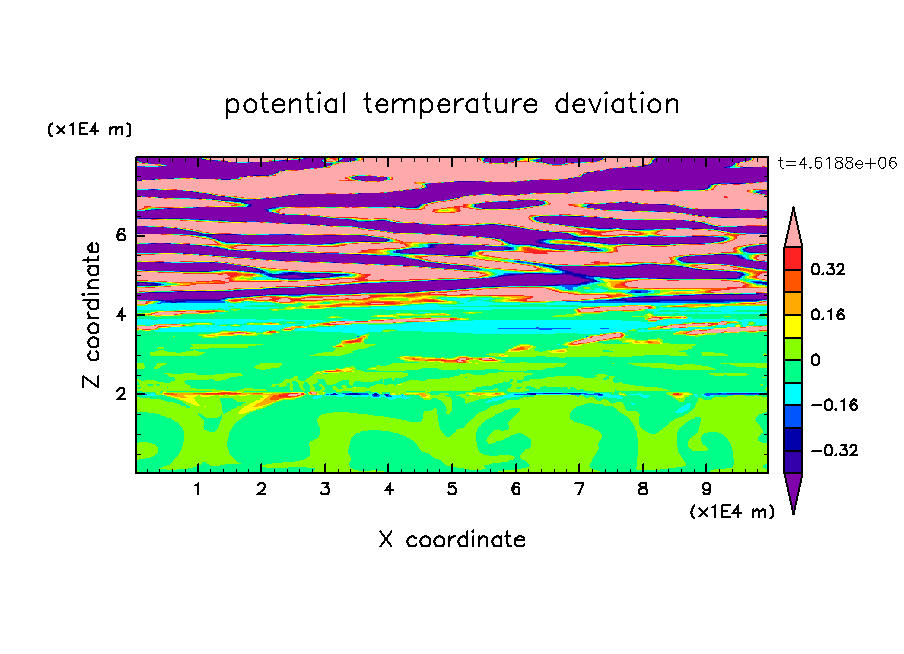 potential temperature deviation

(x1E4 m)

t=4.6188e+06

Z coordinate

6
4
2

0.32
0.16
0
−0.16
−0.32

1 2 3 4 5 6 7 8 9

(x1E4 m)

X coordinate